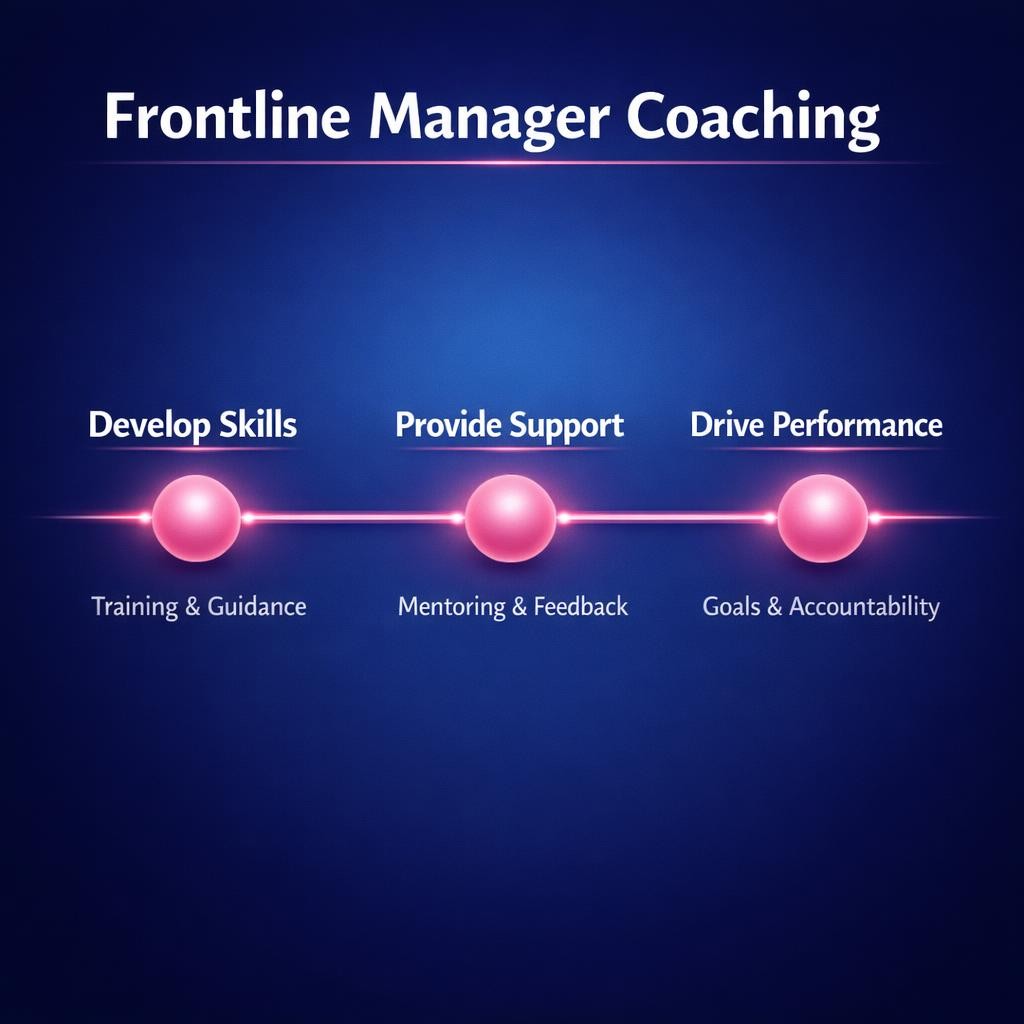 Frontline Manager Coaching

Develop Skills

Training & Guidance

Provide Support

Mentoring & Feedback

Drive Performance

Goals & Accountability